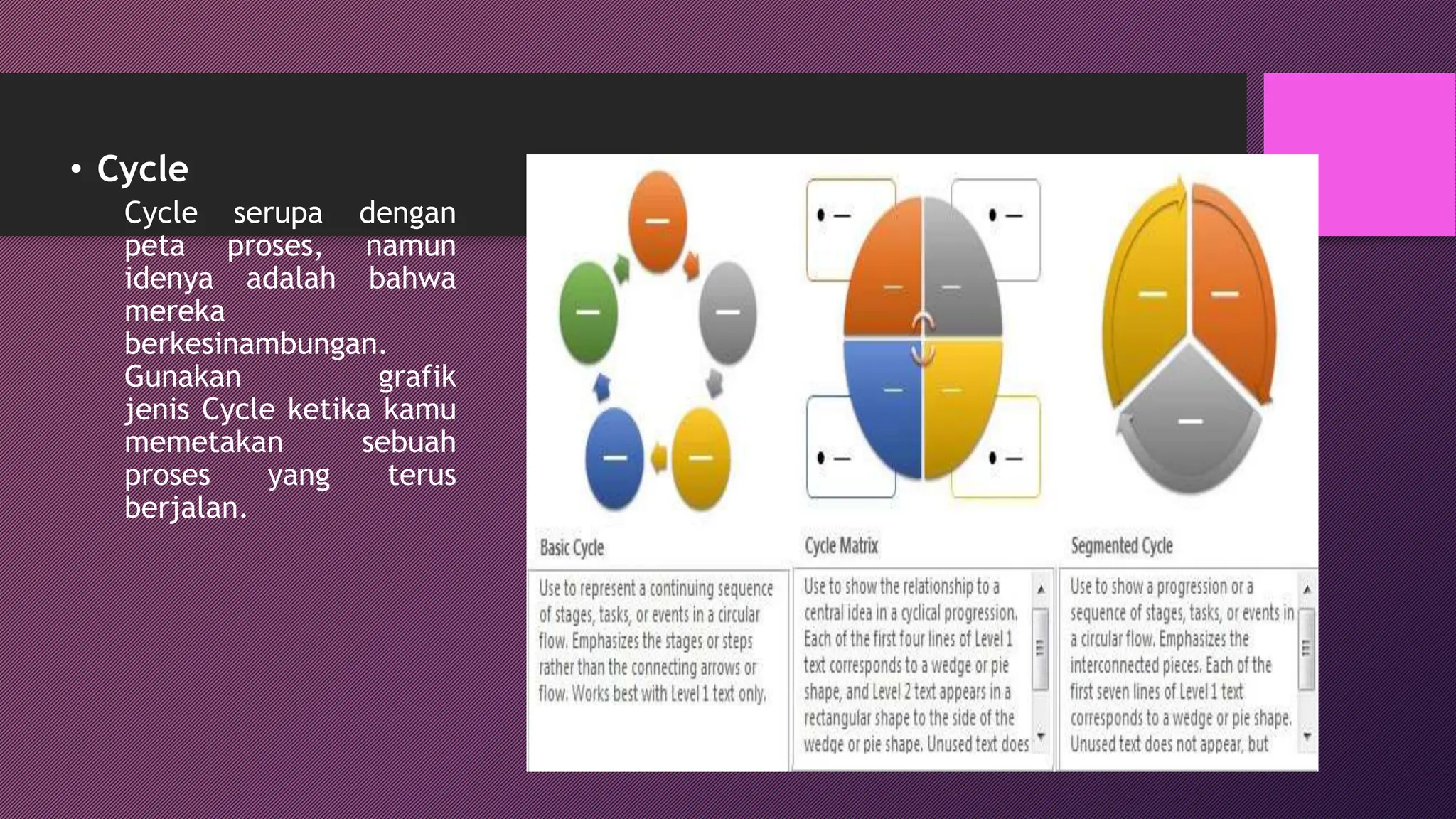 • Cycle

Cycle serupa dengan peta proses, namun idenya adalah bahwa mereka berkesinambungan. Gunakan grafik jenis Cycle ketika kamu memetakan sebuah proses yang terus berjalan.

Basic Cycle

Use to represent a continuing sequence of stages, tasks, or events in a circular flow. Emphasizes the stages or steps rather than the connecting arrows or flow. Works best with Level 1 text only.

Cycle Matrix

Use to show the relationship to a central idea in a cyclical progression. Each of the first four lines of Level 1 text corresponds to a wedge or pie shape, and Level 2 text appears in a rectangular shape to the side of the wedge or pie shape. Unused text does

Segmented Cycle

Use to show a progression or a sequence of stages, tasks, or events in a circular flow. Emphasizes the interconnected pieces. Each of the first seven lines of Level 1 text corresponds to a wedge or pie shape. Unused text does not appear, but